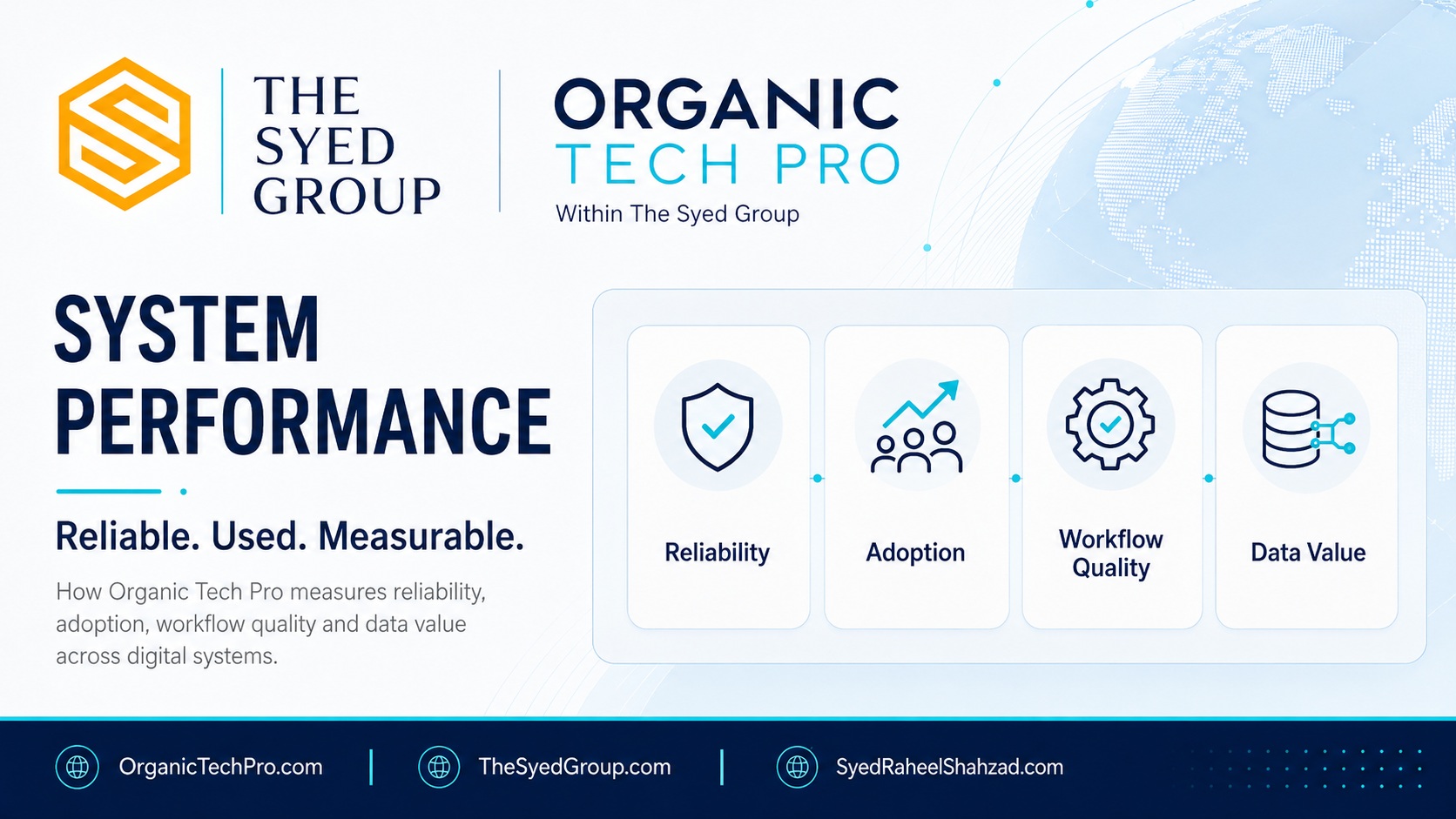 THE SYED GROUP

ORGANIC TECH PRO
Within The Syed Group

SYSTEM PERFORMANCE

Reliable. Used. Measurable.

How Organic Tech Pro measures reliability, adoption, workflow quality and data value across digital systems.

Reliability

Adoption

Workflow Quality

Data Value

OrganicTechPro.com | TheSyedGroup.com | SyedRaheelShahzad.com